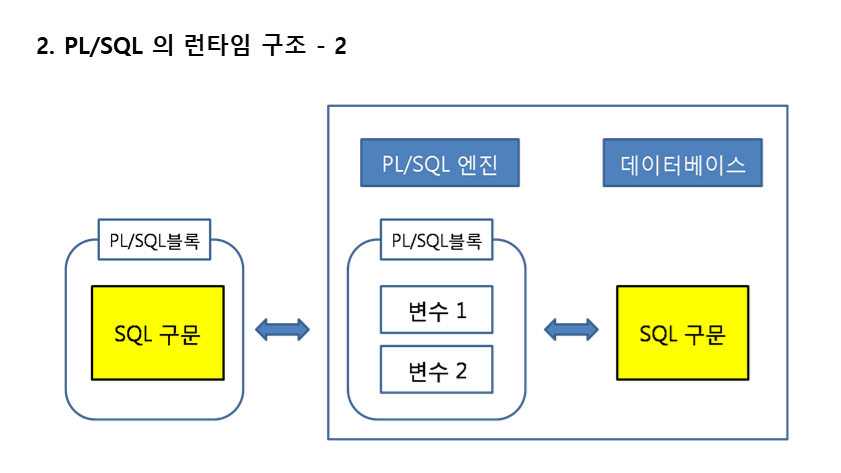 2. PL/SQL 의 런타임 구조 - 2

PL/SQL블록

SQL 구문

PL/SQL 엔진

데이터베이스

PL/SQL블록

변수 1

변수 2

SQL 구문